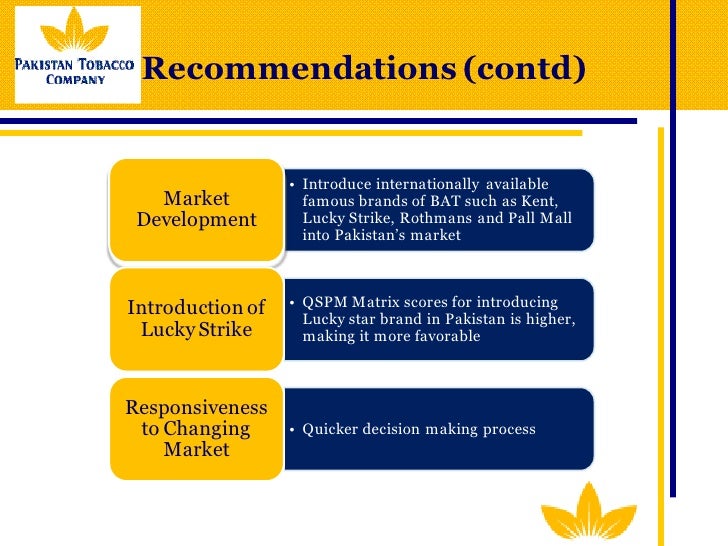 PAKISTAN TOBACCO COMPANY

Recommendations (contd)

Market Development

• Introduce internationally available famous brands of BAT such as Kent, Lucky Strike, Rothmans and Pall Mall into Pakistan's market

Introduction of Lucky Strike

• QSPM Matrix scores for introducing Lucky star brand in Pakistan is higher, making it more favorable

Responsiveness to Changing Market

• Quicker decision making process